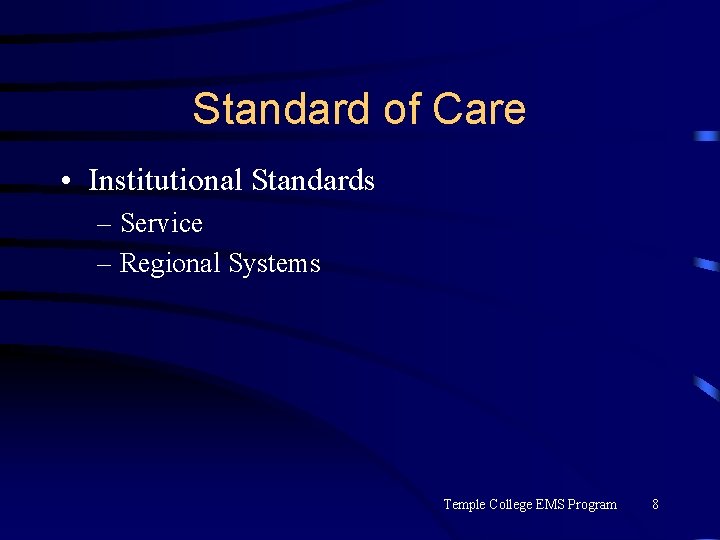 Standard of Care

• Institutional Standards
– Service
– Regional Systems

Temple College EMS Program 8